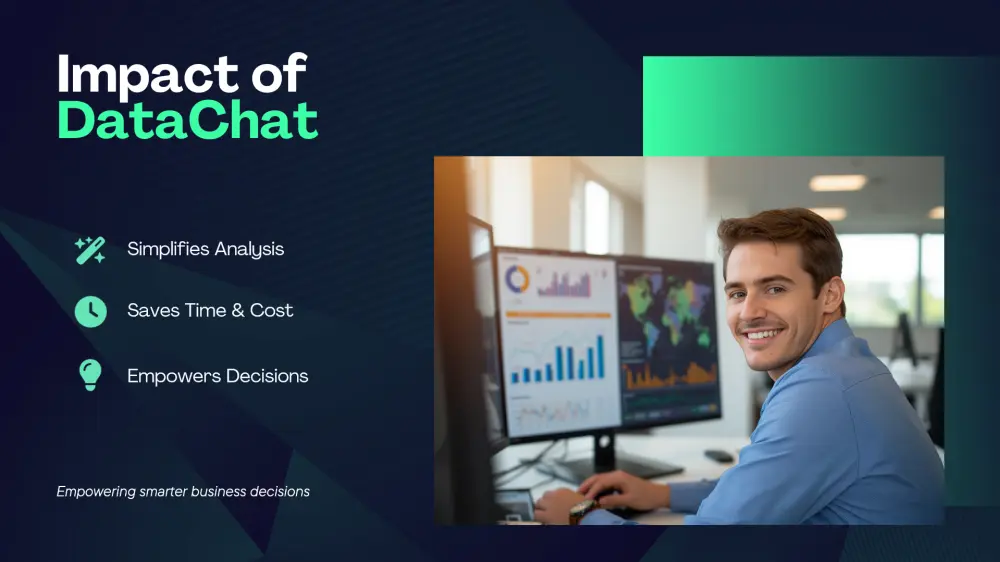 Impact of
DataChat

Simplifies Analysis

Saves Time & Cost

Empowers Decisions

Empowering smarter business decisions